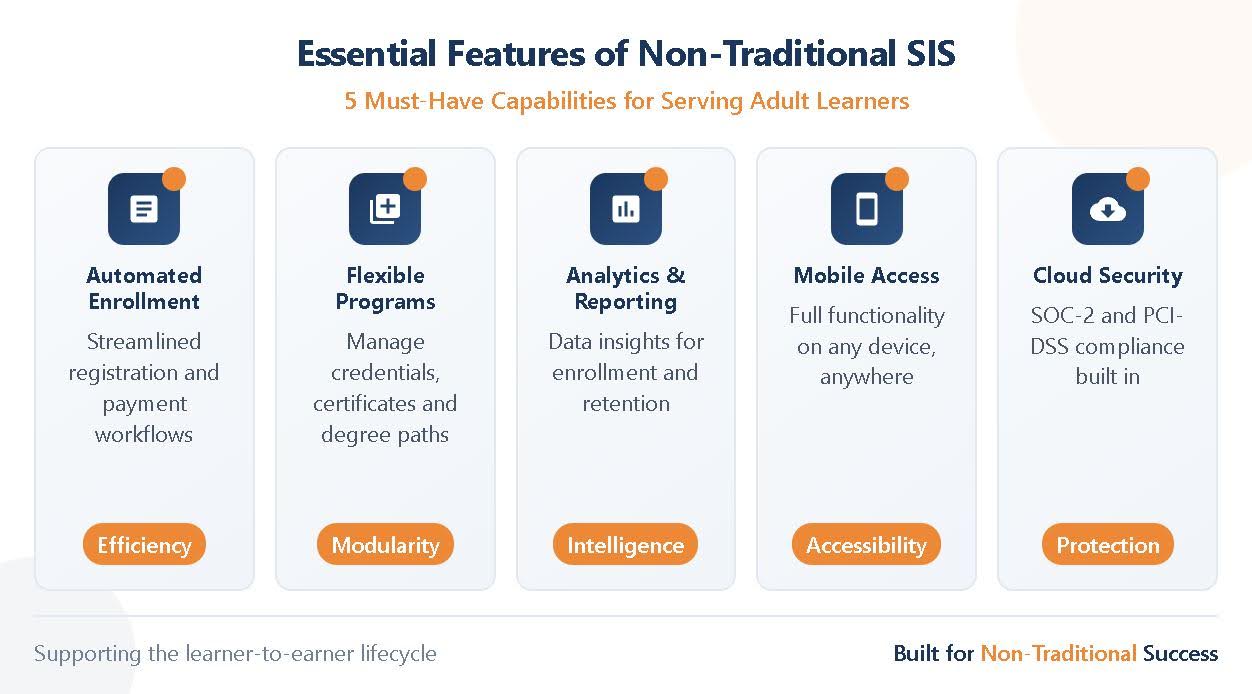 Essential Features of Non-Traditional SIS

5 Must-Have Capabilities for Serving Adult Learners

Automated Enrollment

Streamlined registration and payment workflows

Efficiency

Flexible Programs

Manage credentials, certificates and degree paths

Modularity

Analytics & Reporting

Data insights for enrollment and retention

Intelligence

Mobile Access

Full functionality on any device, anywhere

Accessibility

Cloud Security

SOC-2 and PCI-DSS compliance built in

Protection

Supporting the learner-to-earner lifecycle

Built for Non-Traditional Success